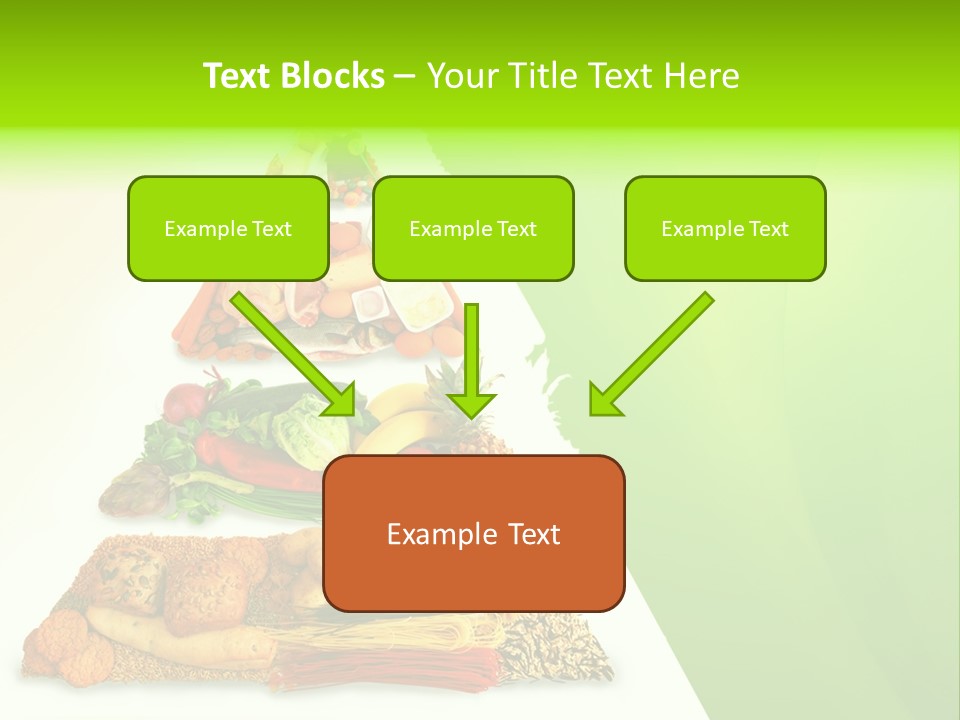 Text Blocks – Your Title Text Here

Example Text

Example Text

Example Text

Example Text